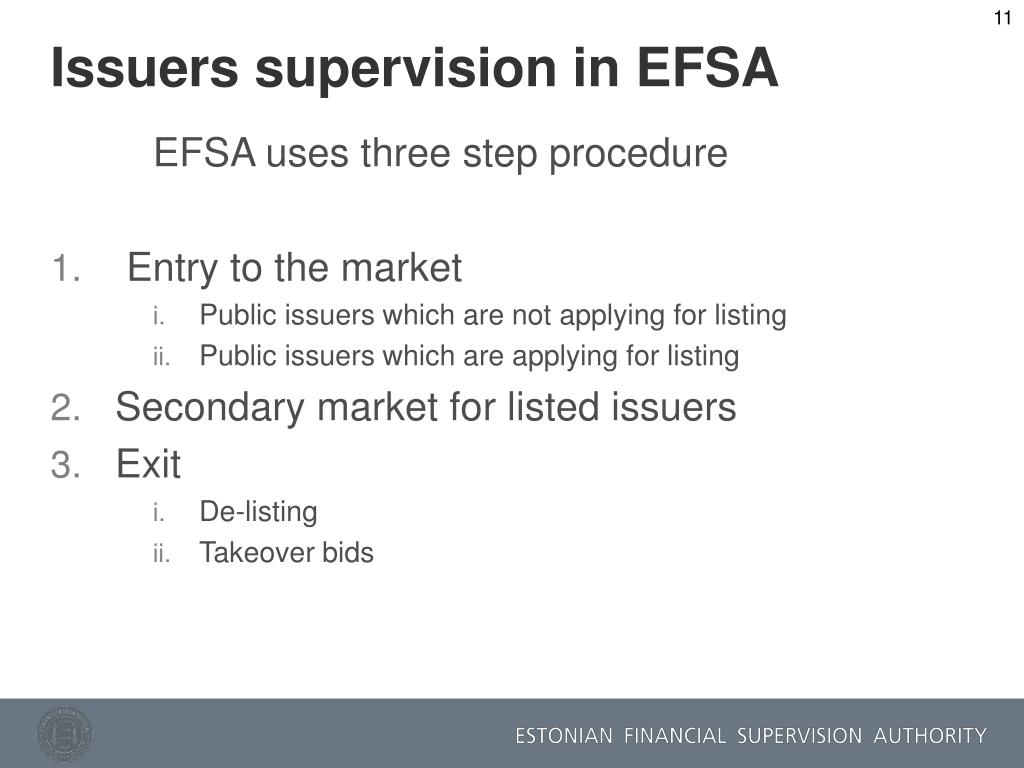 11

Issuers supervision in EFSA

EFSA uses three step procedure

1. Entry to the market
i. Public issuers which are not applying for listing
ii. Public issuers which are applying for listing
2. Secondary market for listed issuers
3. Exit
i. De-listing
ii. Takeover bids

ESTONIAN FINANCIAL SUPERVISION AUTHORITY